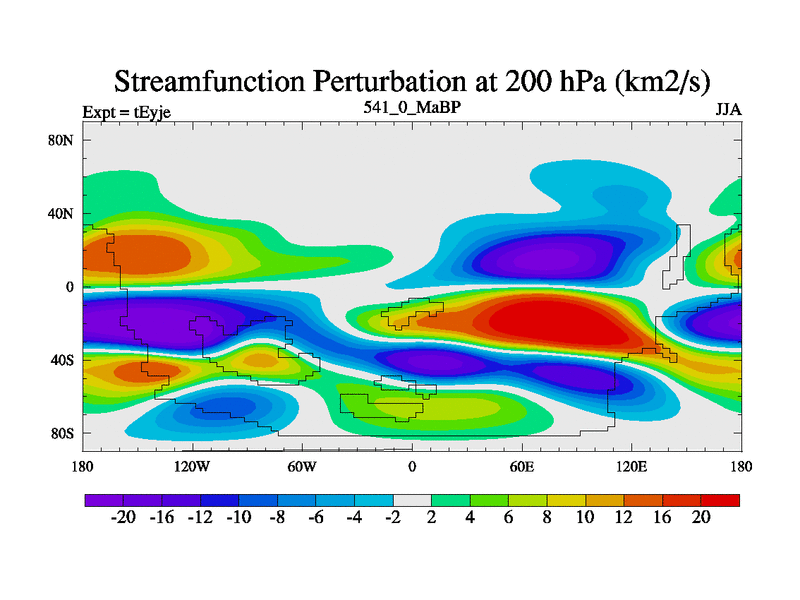 Streamfunction Perturbation at 200 hPa (km2/s)

Expt = tEyje

541_0_MaBP

JJA

80N

40N

0

40S

80S

180

120W

60W

0

60E

120E

180

-20 -16 -12 -10 -8 -6 -4 -2 2 4 6 8 10 12 16 20